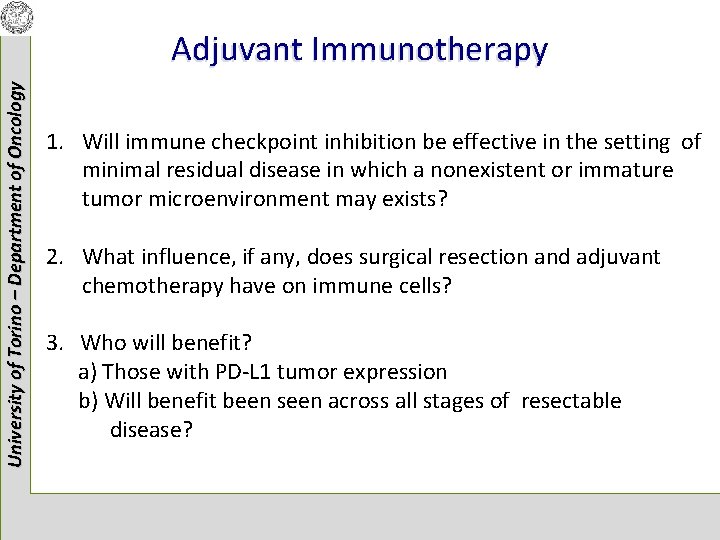 University of Torino – Department of Oncology

Adjuvant Immunotherapy

1. Will immune checkpoint inhibition be effective in the setting of minimal residual disease in which a nonexistent or immature tumor microenvironment may exists?

2. What influence, if any, does surgical resection and adjuvant chemotherapy have on immune cells?

3. Who will benefit?
a) Those with PD-L1 tumor expression
b) Will benefit been seen across all stages of resectable disease?